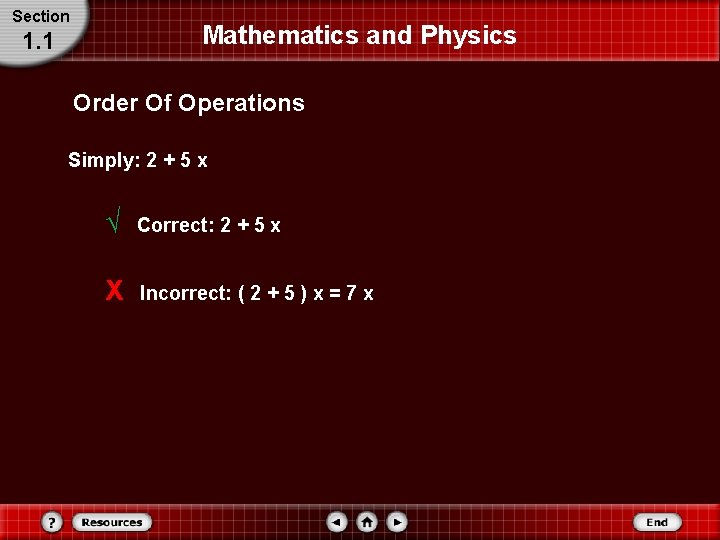 Section
1.1

Mathematics and Physics

Order Of Operations

Simply: 2 + 5 x

√ Correct: 2 + 5 x

X Incorrect: ( 2 + 5 ) x = 7 x

? Resources End